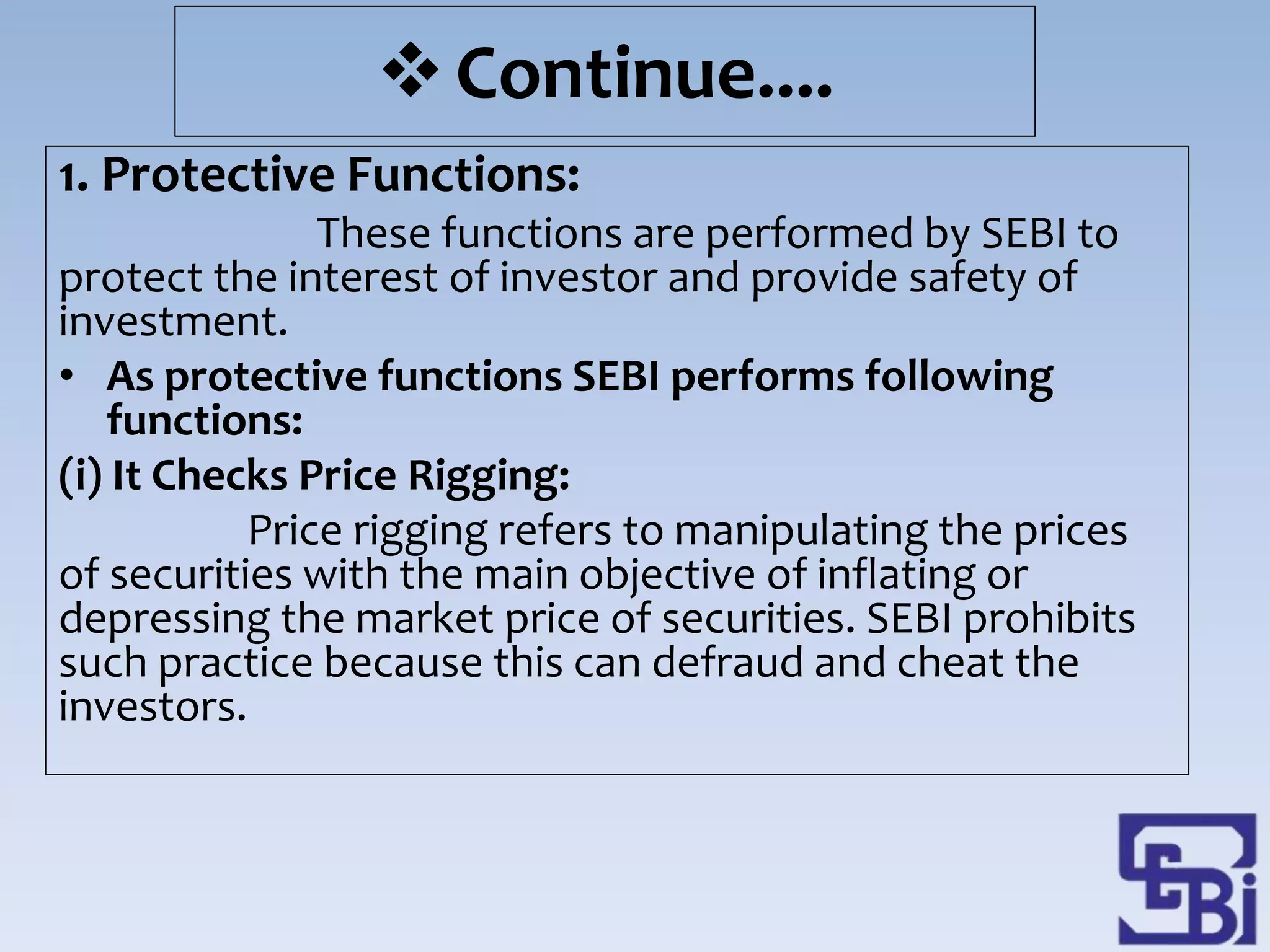 ❖ Continue….

1. Protective Functions:

These functions are performed by SEBI to protect the interest of investor and provide safety of investment.

• As protective functions SEBI performs following functions:

(i) It Checks Price Rigging:

Price rigging refers to manipulating the prices of securities with the main objective of inflating or depressing the market price of securities. SEBI prohibits such practice because this can defraud and cheat the investors.

SEBI